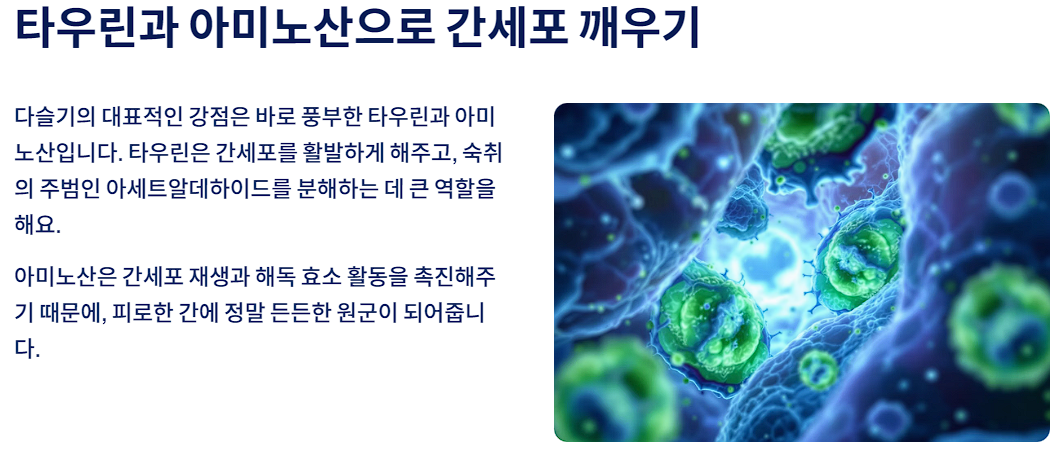 타우린과 아미노산으로 간세포 깨우기

다슬기의 대표적인 강점은 바로 풍부한 타우린과 아미노산입니다. 타우린은 간세포를 활발하게 해주고, 숙취의 주범인 아세트알데하이드를 분해하는 데 큰 역할을 해요.

아미노산은 간세포 재생과 해독 효소 활동을 촉진해주기 때문에, 피로한 간에 정말 든든한 원군이 되어줍니다.